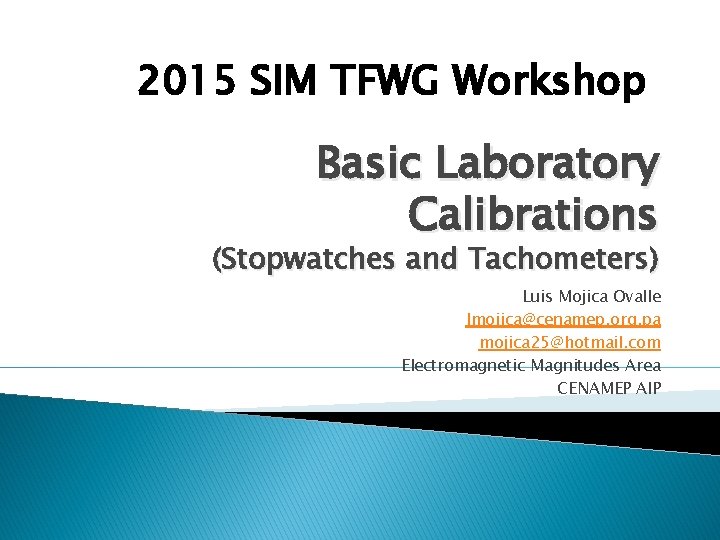 2015 SIM TFWG Workshop

Basic Laboratory Calibrations

(Stopwatches and Tachometers)

Luis Mojica Ovalle

lmojica@cenamep.org.pa

mojica25@hotmail.com

Electromagnetic Magnitudes Area

CENAMEP AIP